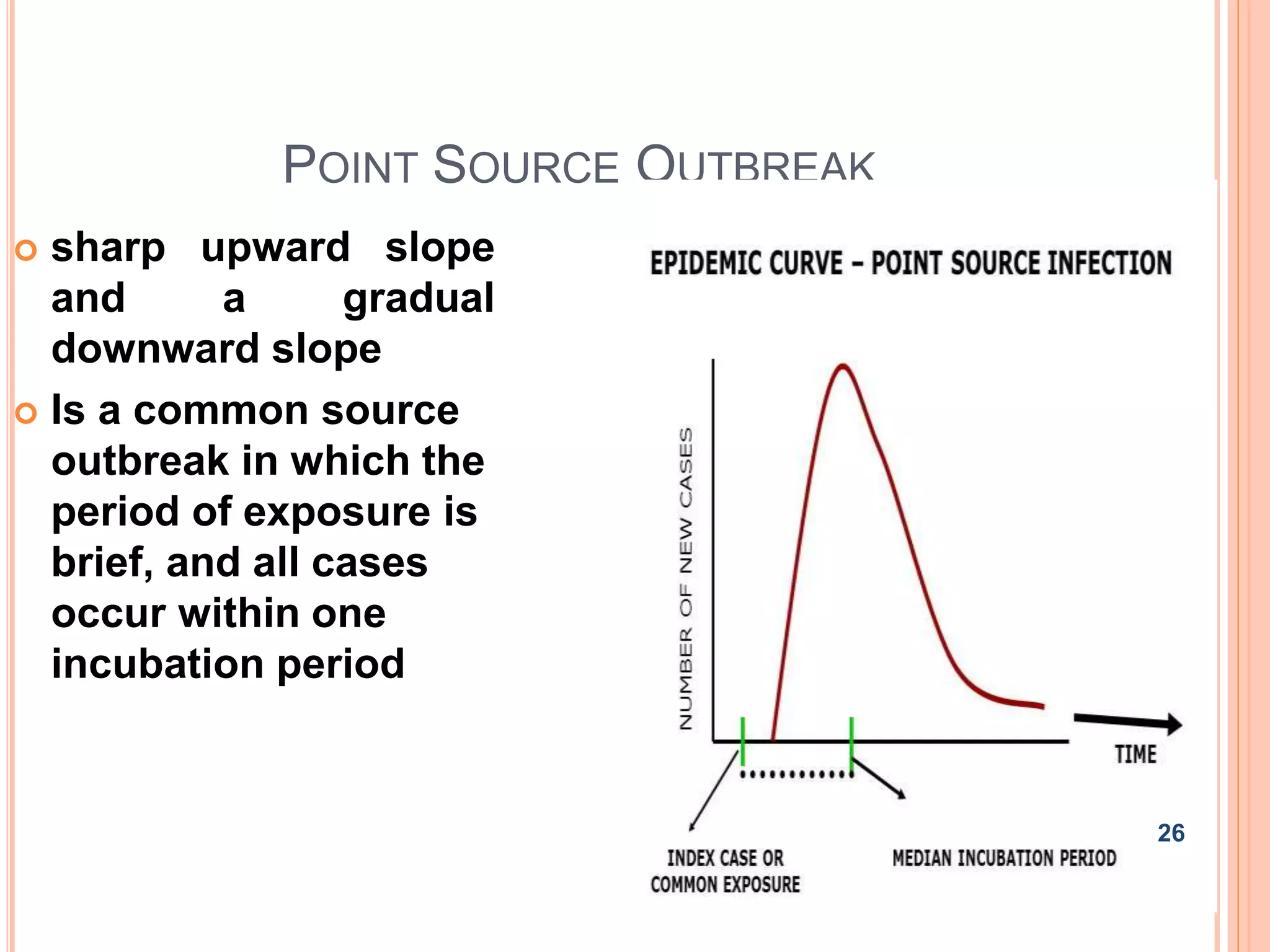 POINT SOURCE OUTBREAK

sharp upward slope and a gradual downward slope

Is a common source outbreak in which the period of exposure is brief, and all cases occur within one incubation period

EPIDEMIC CURVE – POINT SOURCE INFECTION

NUMBER OF NEW CASES

TIME

INDEX CASE OR COMMON EXPOSURE

MEDIAN INCUBATION PERIOD

26